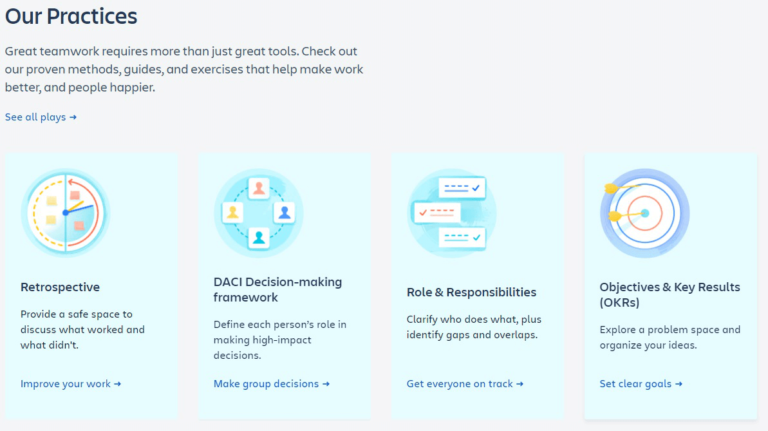 Our Practices

Great teamwork requires more than just great tools. Check out our proven methods, guides, and exercises that help make work better, and people happier.

See all plays →

Retrospective

Provide a safe space to discuss what worked and what didn't.

Improve your work →

DACI Decision-making framework

Define each person's role in making high-impact decisions.

Make group decisions →

Role & Responsibilities

Clarify who does what, plus identify gaps and overlaps.

Get everyone on track →

Objectives & Key Results (OKRs)

Explore a problem space and organize your ideas.

Set clear goals →